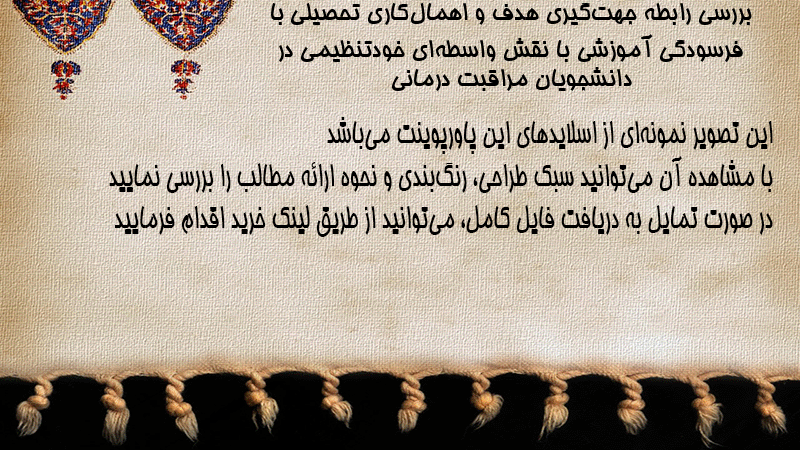 بررسی رابطه جهت‌گیری هدف و اهمال‌کاری تحصیلی با فرسودگی آموزشی با نقش واسطه‌ای خودتنظیمی در دانشجویان مراقبت درمانی

این تصویر نمونه‌ای از اسلایدهای این پاورپوینت می‌باشد
با مشاهده آن می‌توانید سبک طراحی، رنگ‌بندی و نحوه ارائه مطالب را بررسی نمایید
در صورت تمایل به دریافت فایل کامل، می‌توانید از طریق لینک خرید اقدام فرمایید